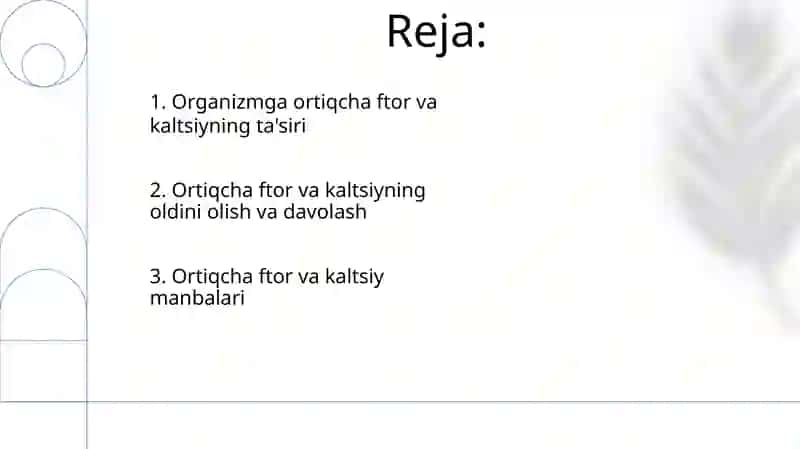 Reja:

1. Organizmga ortiqcha ftor va kaltsiyning ta'siri

2. Ortiqcha ftor va kaltsiyning oldini olish va davolash

3. Ortiqcha ftor va kaltsiy manbalari